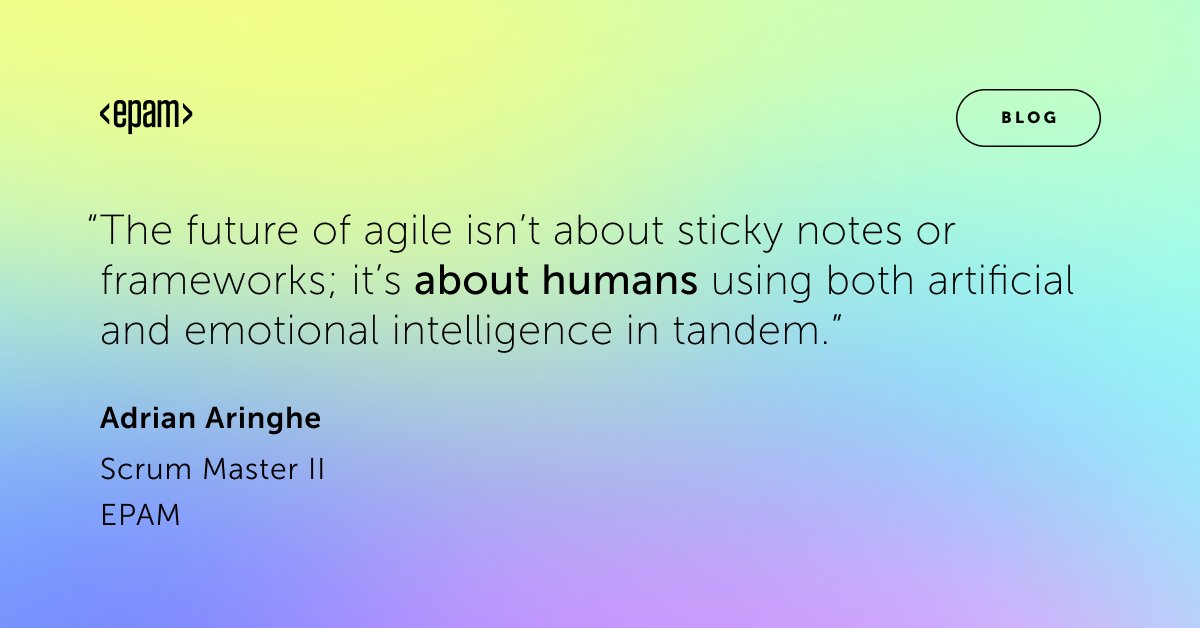 <epam>

BLOG

“The future of agile isn’t about sticky notes or frameworks; it’s about humans using both artificial and emotional intelligence in tandem.”

Adrian Aringhe

Scrum Master II
EPAM